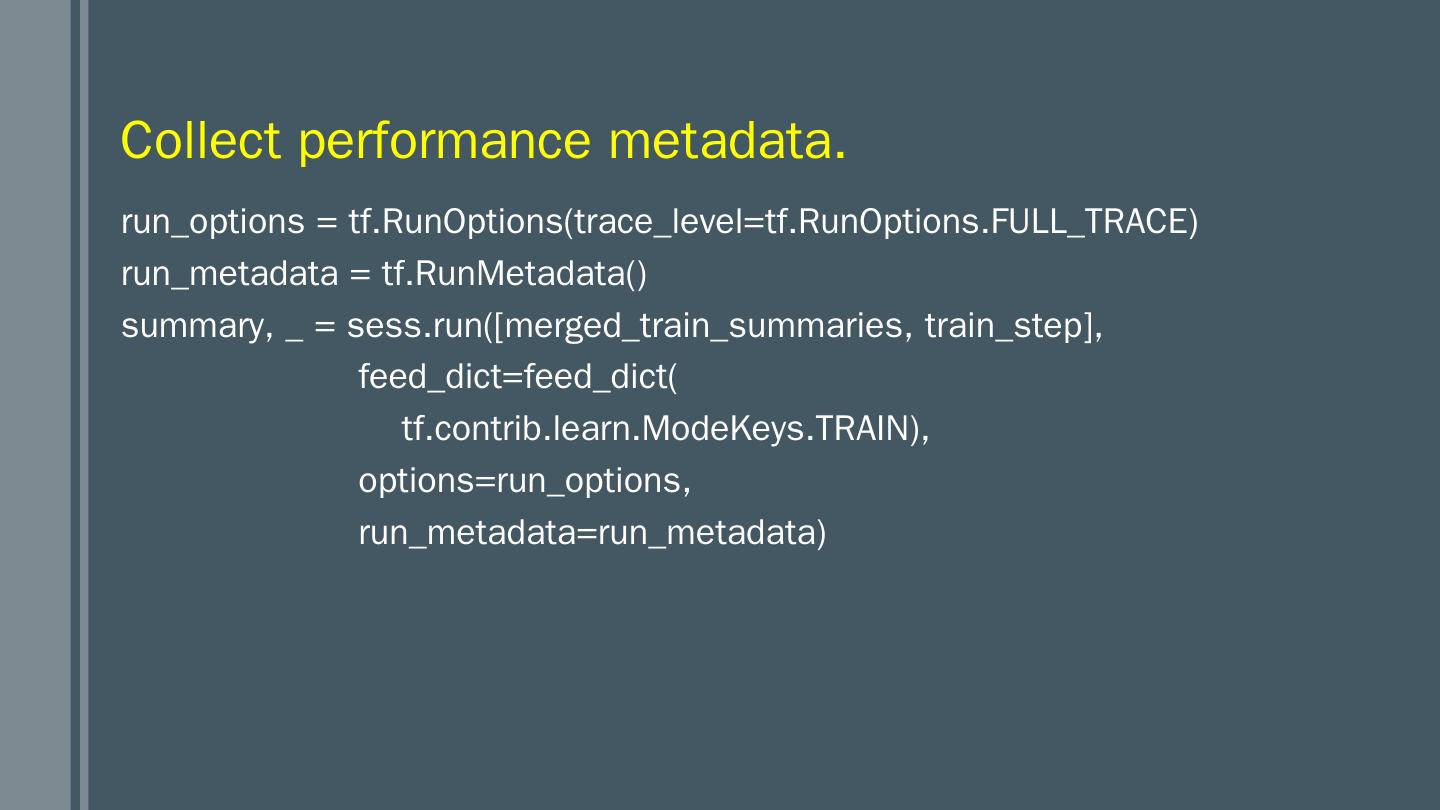 Collect performance metadata.

run_options = tf.RunOptions(trace_level=tf.RunOptions.FULL_TRACE)
run_metadata = tf.RunMetadata()
summary, _ = sess.run([merged_train_summaries, train_step],
                      feed_dict=feed_dict(
                          tf.contrib.learn.ModeKeys.TRAIN),
                      options=run_options,
                      run_metadata=run_metadata)